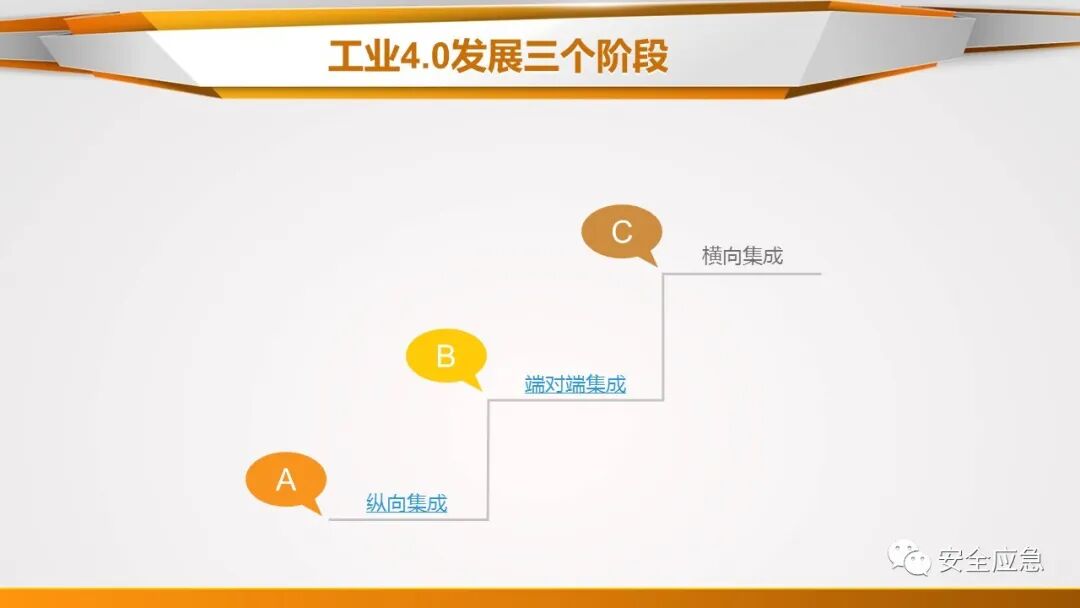 工业4.0发展三个阶段

C
横向集成

B
端对端集成

A
纵向集成

安全应急